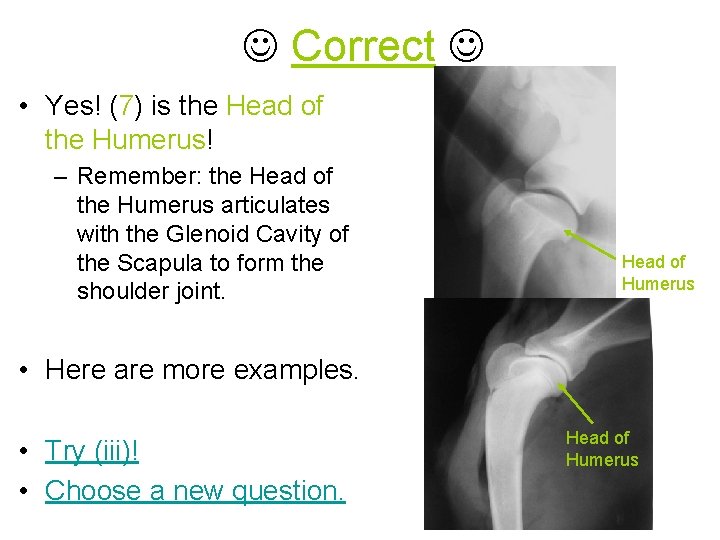 ☺ Correct ☺

• Yes! (7) is the Head of the Humerus!
  – Remember: the Head of the Humerus articulates with the Glenoid Cavity of the Scapula to form the shoulder joint.

• Here are more examples.

• Try (iii)!
• Choose a new question.

Head of Humerus

Head of Humerus